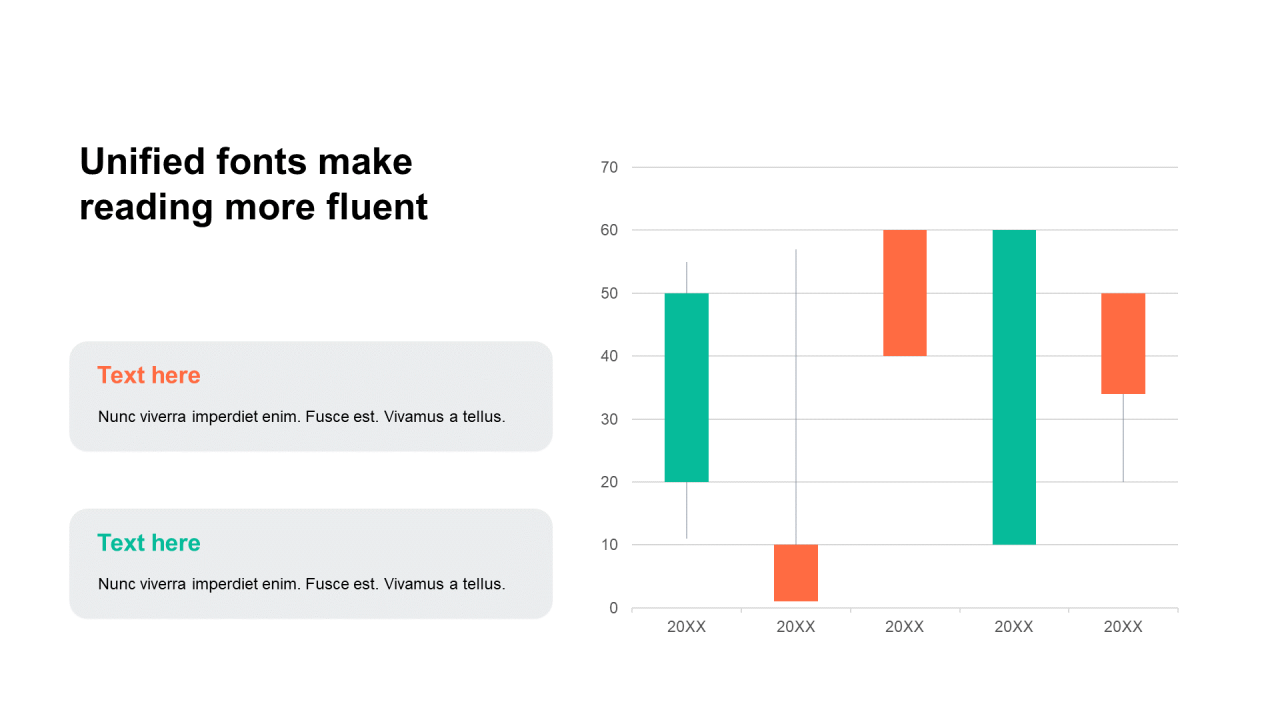 Unified fonts make reading more fluent

Text here

Nunc viverra imperdiet enim. Fusce est. Vivamus a tellus.

Text here

Nunc viverra imperdiet enim. Fusce est. Vivamus a tellus.

70
60
50
40
30
20
10
0

20XX 20XX 20XX 20XX 20XX